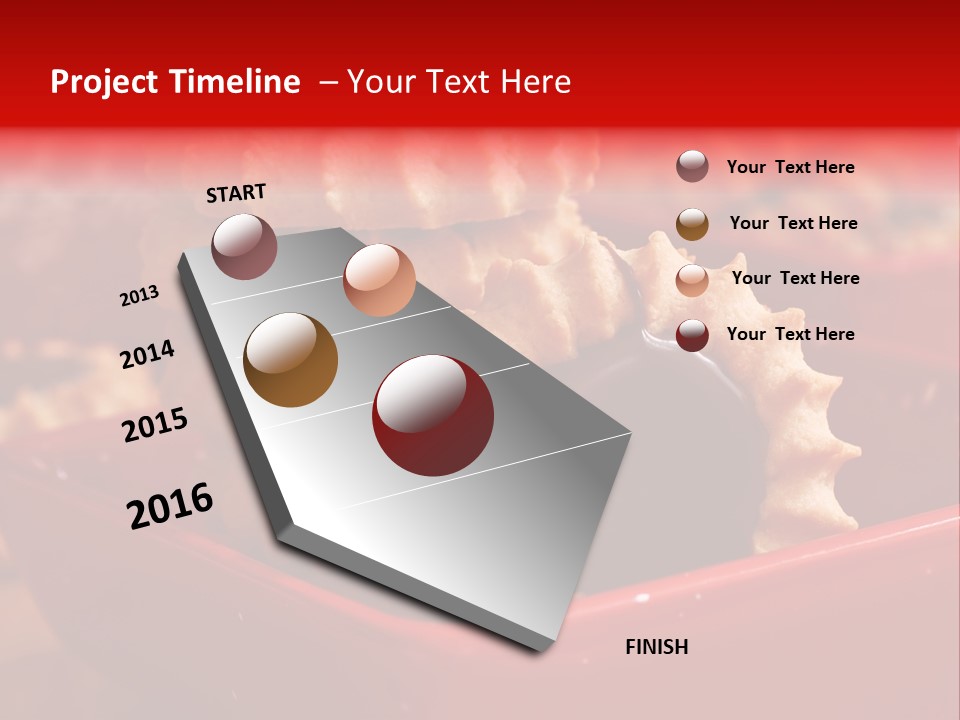 Project Timeline – Your Text Here

START

2013

2014

2015

2016

FINISH

Your Text Here

Your Text Here

Your Text Here

Your Text Here